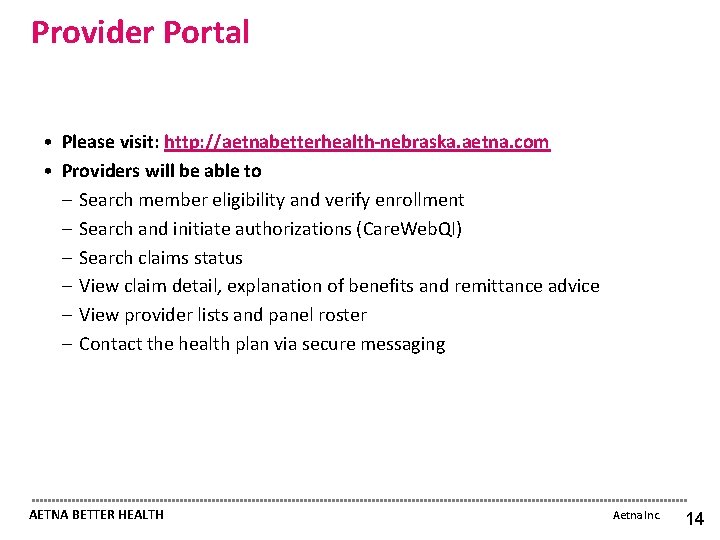 Provider Portal

• Please visit: http://aetnabetterhealth-nebraska.aetna.com
• Providers will be able to
– Search member eligibility and verify enrollment
– Search and initiate authorizations (CareWebQI)
– Search claims status
– View claim detail, explanation of benefits and remittance advice
– View provider lists and panel roster
– Contact the health plan via secure messaging

AETNA BETTER HEALTH
Aetna Inc.
14